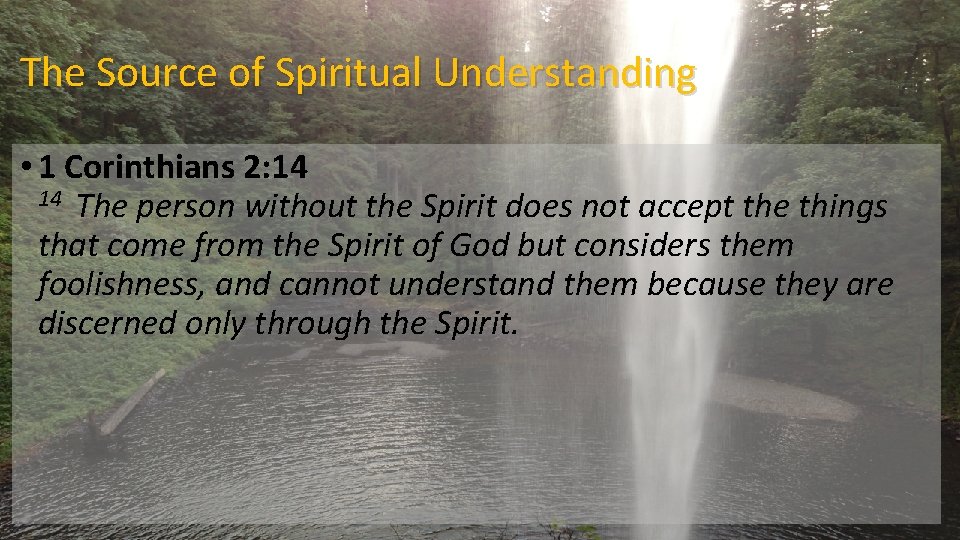 The Source of Spiritual Understanding

• 1 Corinthians 2:14

$^{14}$ The person without the Spirit does not accept the things that come from the Spirit of God but considers them foolishness, and cannot understand them because they are discerned only through the Spirit.